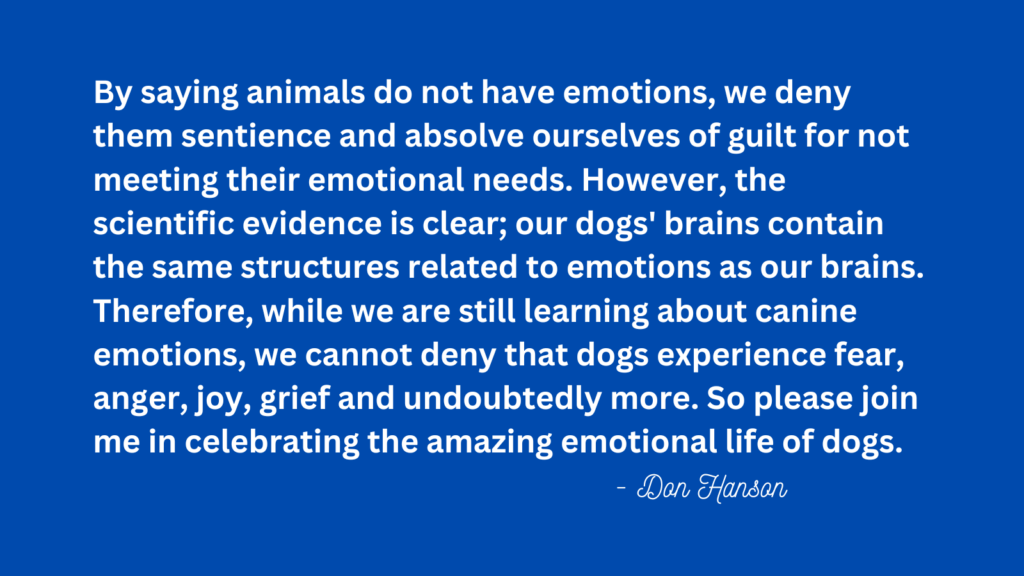 By saying animals do not have emotions, we deny them sentience and absolve ourselves of guilt for not meeting their emotional needs. However, the scientific evidence is clear; our dogs' brains contain the same structures related to emotions as our brains. Therefore, while we are still learning about canine emotions, we cannot deny that dogs experience fear, anger, joy, grief and undoubtedly more. So please join me in celebrating the amazing emotional life of dogs.

- Don Hanson